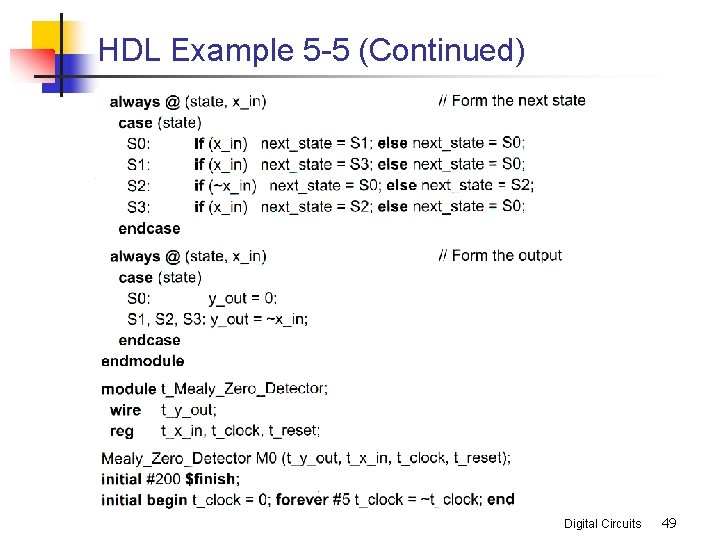 HDL Example 5-5 (Continued)

always @ (state, x_in) // Form the next state
case (state)
S0: if (x_in) next_state = S1; else next_state = S0;
S1: if (x_in) next_state = S3; else next_state = S0;
S2: if (~x_in) next_state = S0; else next_state = S2;
S3: if (x_in) next_state = S2; else next_state = S0;
endcase

always @ (state, x_in) // Form the output
case (state)
S0: y_out = 0;
S1, S2, S3: y_out = ~x_in;
endcase
endmodule

module t_Mealy_Zero_Detector;
wire t_y_out;
reg t_x_in, t_clock, t_reset;

Mealy_Zero_Detector M0 (t_y_out, t_x_in, t_clock, t_reset);
initial #200 $finish;
initial begin t_clock = 0; forever #5 t_clock = ~t_clock; end

Digital Circuits 49